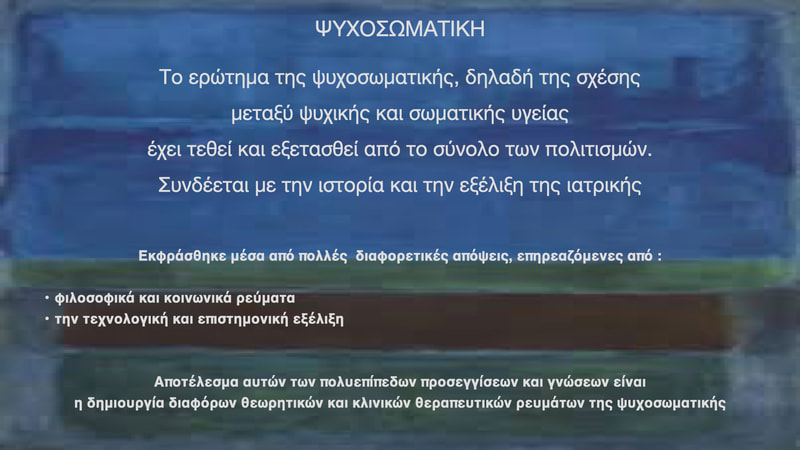 ΨΥΧΟΣΩΜΑΤΙΚΗ

Το ερώτημα της ψυχοσωματικής, δηλαδή της σχέσης μεταξύ ψυχικής και σωματικής υγείας έχει τεθεί και εξετασθεί από το σύνολο των πολιτισμών. Συνδέεται με την ιστορία και την εξέλιξη της ιατρικής

Εκφράσθηκε μέσα από πολλές διαφορετικές απόψεις, επηρεαζόμενες από :

• φιλοσοφικά και κοινωνικά ρεύματα
• την τεχνολογική και επιστημονική εξέλιξη

Αποτέλεσμα αυτών των πολυεπίπεδων προσεγγίσεων και γνώσεων είναι η δημιουργία διαφόρων θεωρητικών και κλινικών θεραπευτικών ρευμάτων της ψυχοσωματικής